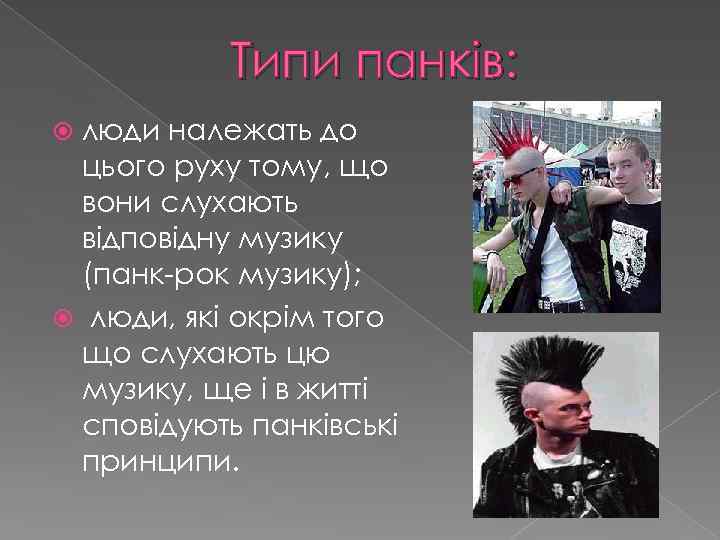 Типи панків:

люди належать до цього руху тому, що вони слухають відповідну музику (панк-рок музику);

люди, які окрім того що слухають цю музику, ще і в житті сповідують панківські принципи.